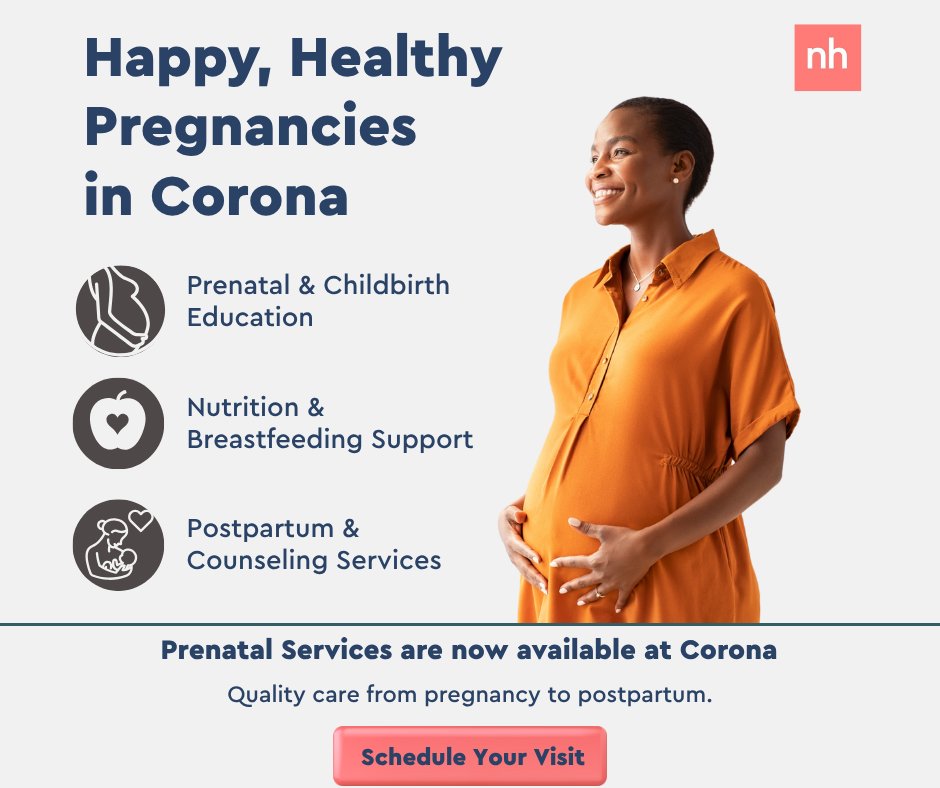 Happy, Healthy Pregnancies in Corona

nh

Prenatal & Childbirth Education

Nutrition & Breastfeeding Support

Postpartum & Counseling Services

Prenatal Services are now available at Corona

Quality care from pregnancy to postpartum.

Schedule Your Visit